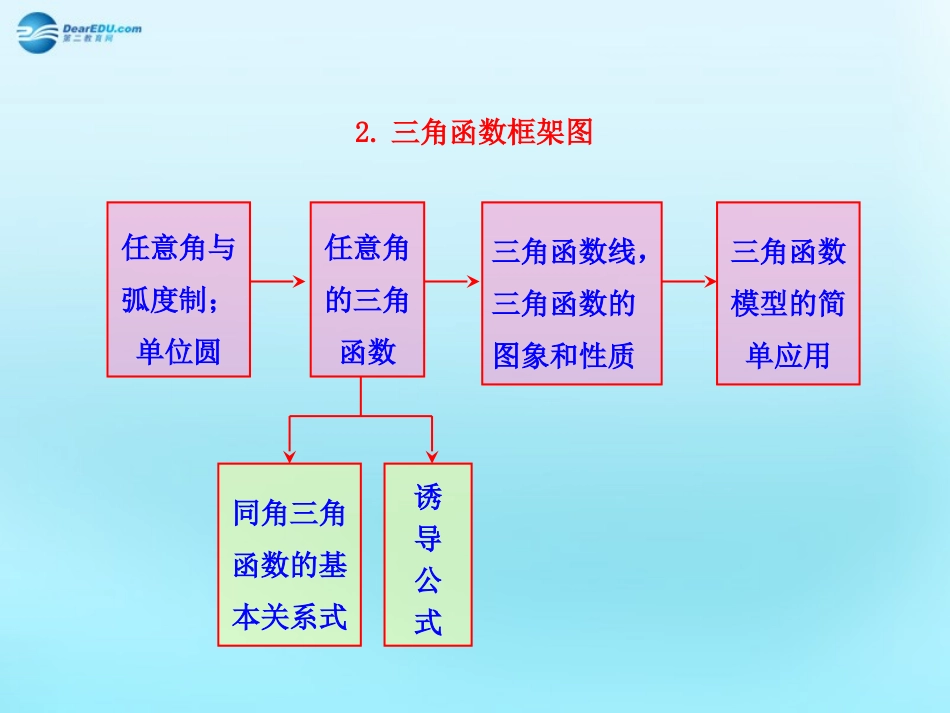 DearEDU.com
第二教育网

2. 三角函数框架图

任意角与弧度制；单位圆

任意角的三角函数

三角函数线，三角函数的图象和性质

三角函数模型的简单应用

同角三角函数的基本关系式

诱导公式